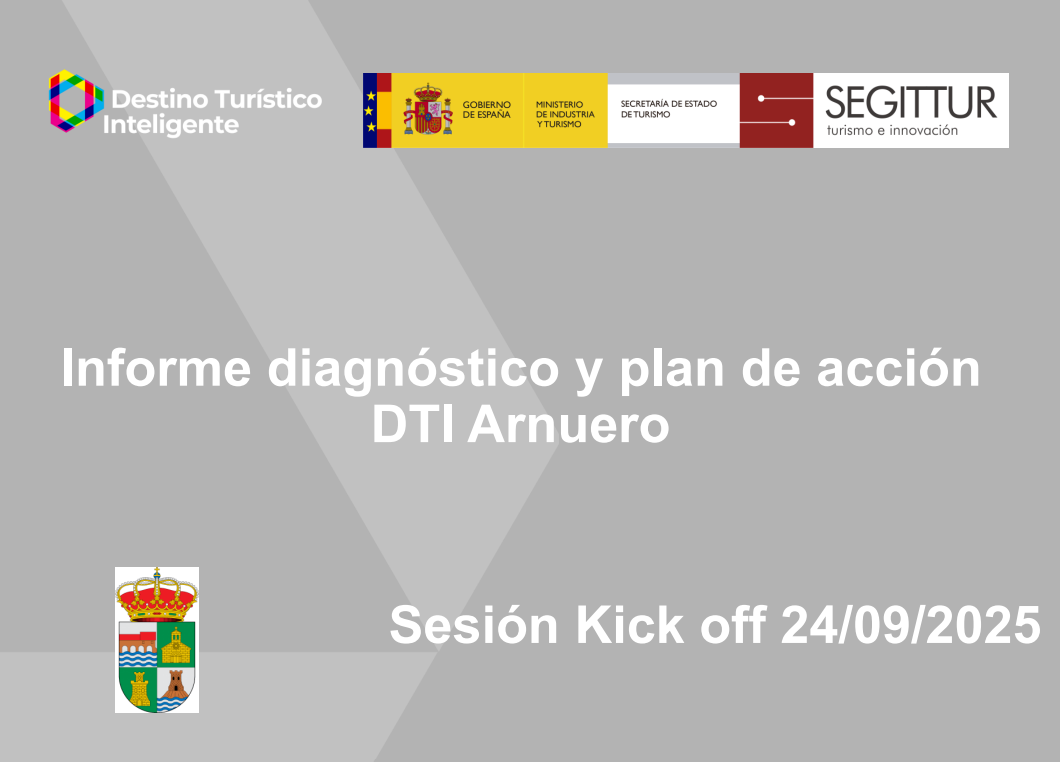 Destino Turístico Inteligente

GOBIERNO DE ESPAÑA

MINISTERIO DE INDUSTRIA Y TURISMO

SECRETARÍA DE ESTADO DE TURISMO

SEGITTUR
turismo e innovación

Informe diagnóstico y plan de acción DTI Arnuero

Sesión Kick off 24/09/2025